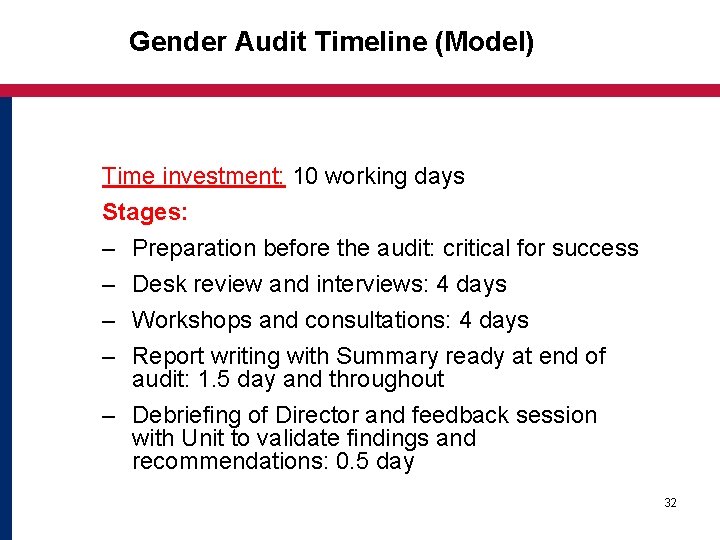 Gender Audit Timeline (Model)

Time investment: 10 working days

Stages:

– Preparation before the audit: critical for success
– Desk review and interviews: 4 days
– Workshops and consultations: 4 days
– Report writing with Summary ready at end of audit: 1.5 day and throughout
– Debriefing of Director and feedback session with Unit to validate findings and recommendations: 0.5 day

32